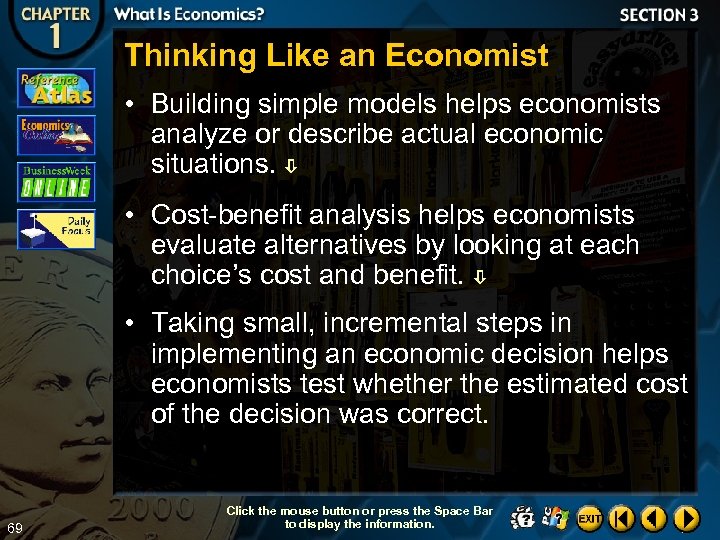 CHAPTER 1 What Is Economics? SECTION 3

Reference Atlas

Economics Online

BusinessWeek ONLINE

Daily Focus

Thinking Like an Economist

• Building simple models helps economists analyze or describe actual economic situations. ⇩

• Cost-benefit analysis helps economists evaluate alternatives by looking at each choice's cost and benefit. ⇩

• Taking small, incremental steps in implementing an economic decision helps economists test whether the estimated cost of the decision was correct.

69

Click the mouse button or press the Space Bar to display the information.

EXIT